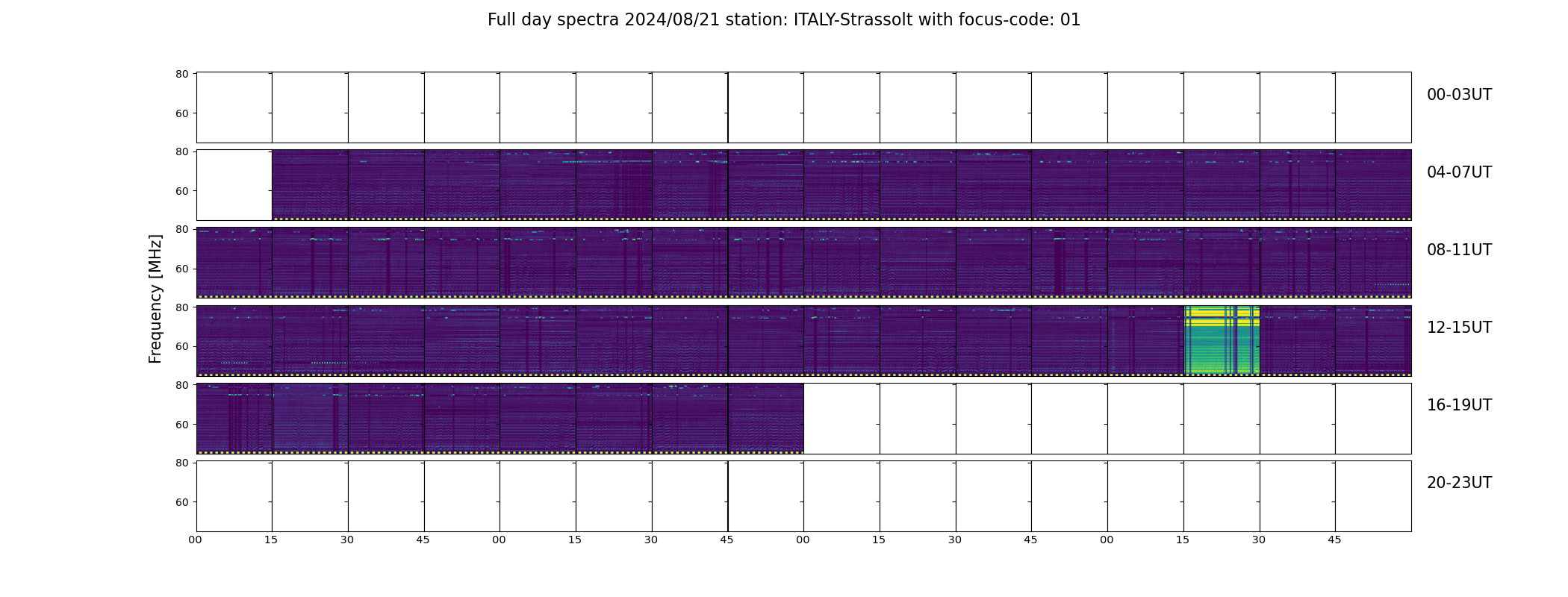 Full day spectra 2024/08/21 station: ITALY-Strassolt with focus-code: 01

Frequency [MHz]

80
60
00-03UT

80
60
04-07UT

80
60
08-11UT

80
60
12-15UT

80
60
16-19UT

80
60
20-23UT

00 15 30 45 00 15 30 45 00 15 30 45 00 15 30 45